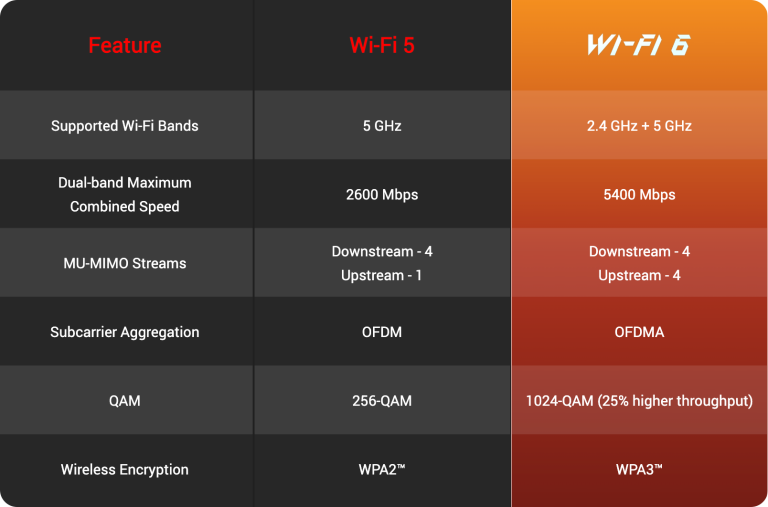 | Feature | Wi-Fi 5 | WI-FI 6 |
|---|---|---|
| Supported Wi-Fi Bands | 5 GHz | 2.4 GHz + 5 GHz |
| Dual-band Maximum Combined Speed | 2600 Mbps | 5400 Mbps |
| MU-MIMO Streams | Downstream - 4 Upstream - 1 | Downstream - 4 Upstream - 4 |
| Subcarrier Aggregation | OFDM | OFDMA |
| QAM | 256-QAM | 1024-QAM (25% higher throughput) |
| Wireless Encryption | WPA2™ | WPA3™ |